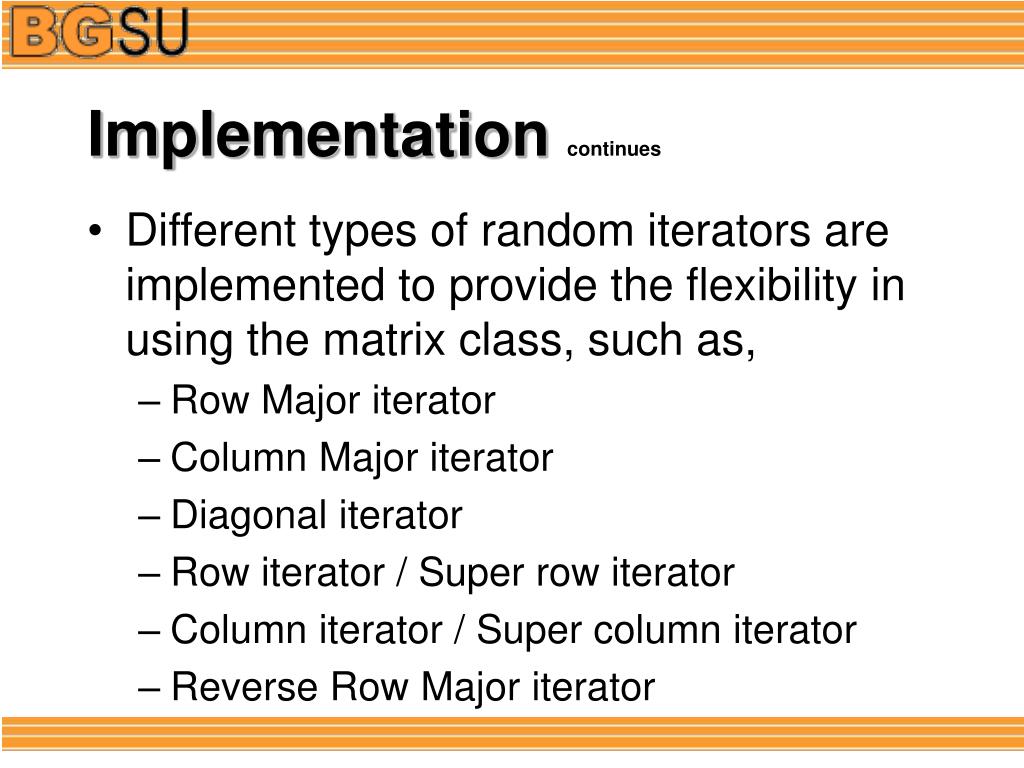 BGSU

Implementation continues

• Different types of random iterators are implemented to provide the flexibility in using the matrix class, such as,
– Row Major iterator
– Column Major iterator
– Diagonal iterator
– Row iterator / Super row iterator
– Column iterator / Super column iterator
– Reverse Row Major iterator